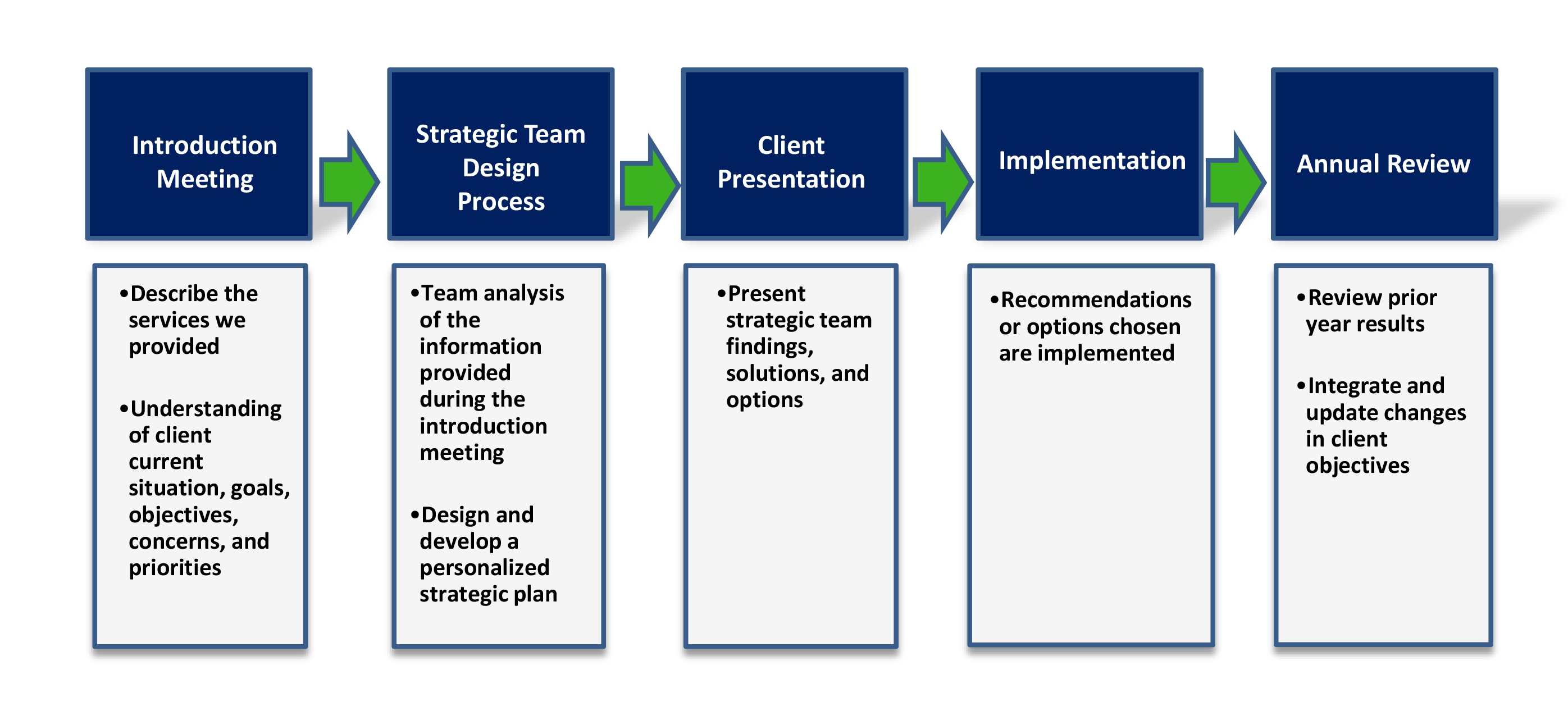 Introduction Meeting

•Describe the services we provided

•Understanding of client current situation, goals, objectives, concerns, and priorities

Strategic Team Design Process

•Team analysis of the information provided during the introduction meeting

•Design and develop a personalized strategic plan

Client Presentation

•Present strategic team findings, solutions, and options

Implementation

•Recommendations or options chosen are implemented

Annual Review

•Review prior year results

•Integrate and update changes in client objectives